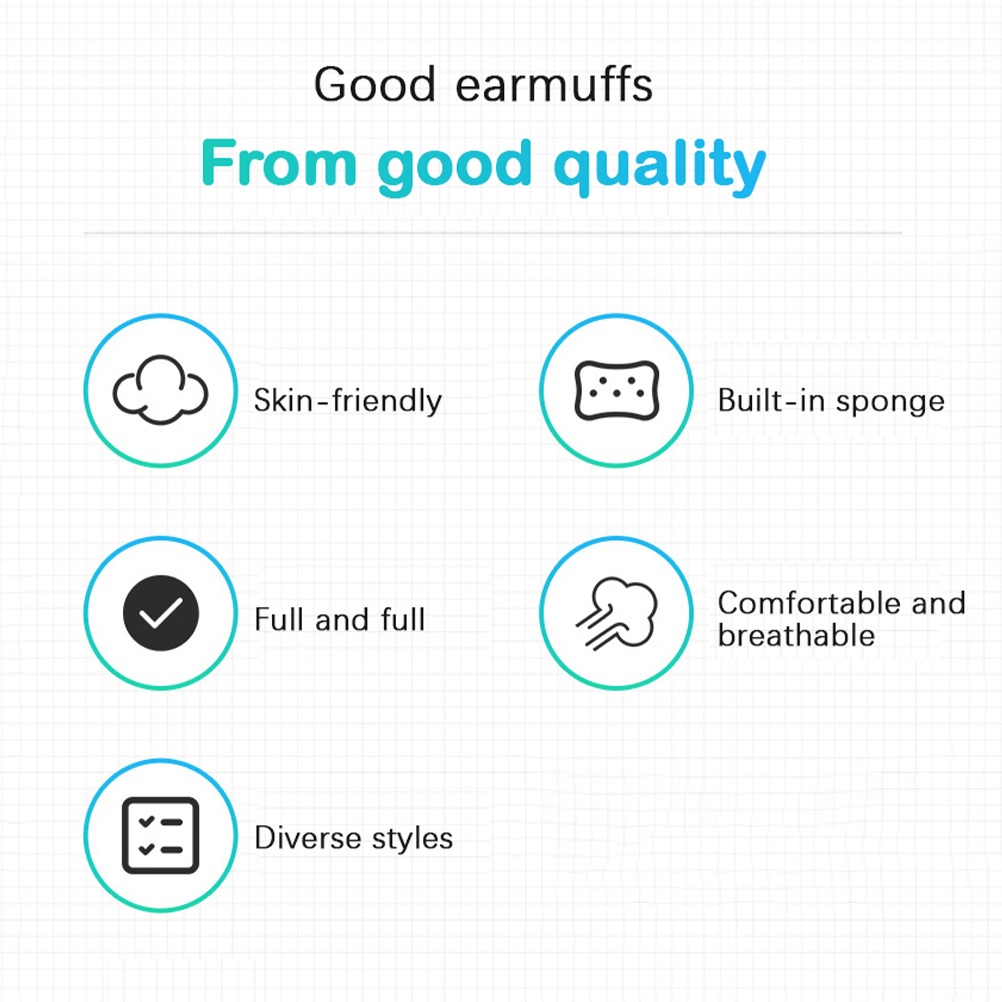 Good earmuffs
From good quality

Skin-friendly

Built-in sponge

Full and full

Comfortable and breathable

Diverse styles